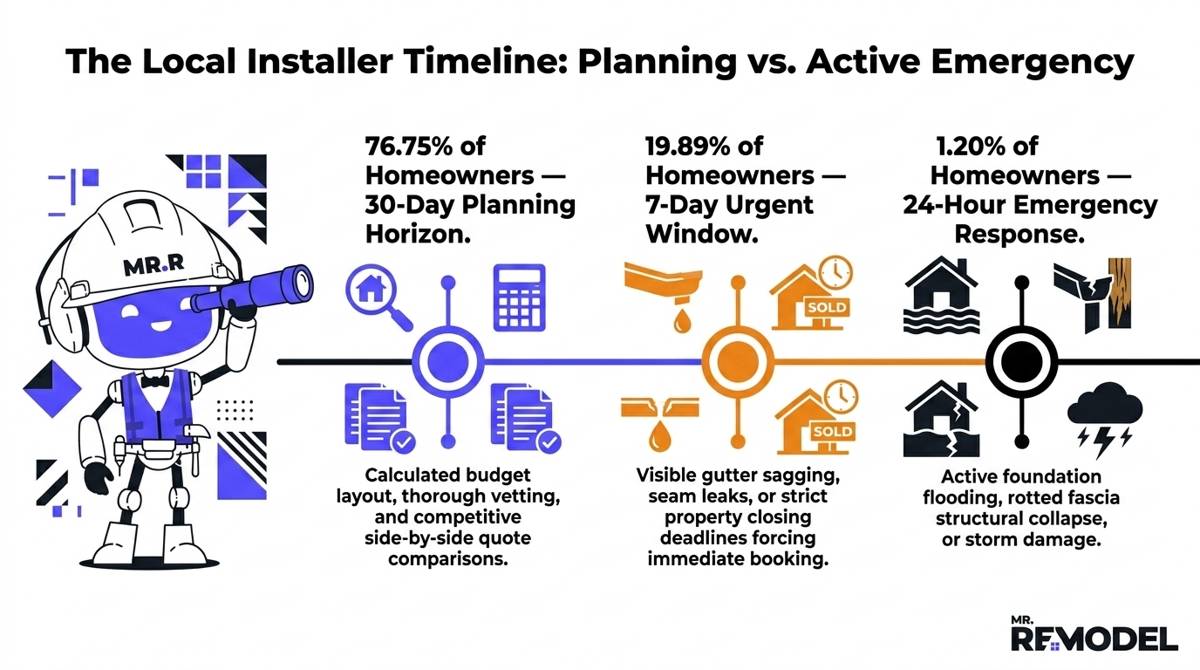 The Local Installer Timeline: Planning vs. Active Emergency

MR.R

76.75% of Homeowners — 30-Day Planning Horizon.

Calculated budget layout, thorough vetting, and competitive side-by-side quote comparisons.

19.89% of Homeowners — 7-Day Urgent Window.

SOLD

SOLD

Visible gutter sagging, seam leaks, or strict property closing deadlines forcing immediate booking.

1.20% of Homeowners — 24-Hour Emergency Response.

Active foundation flooding, rotted fascia structural collapse, or storm damage.

MR. REMODEL